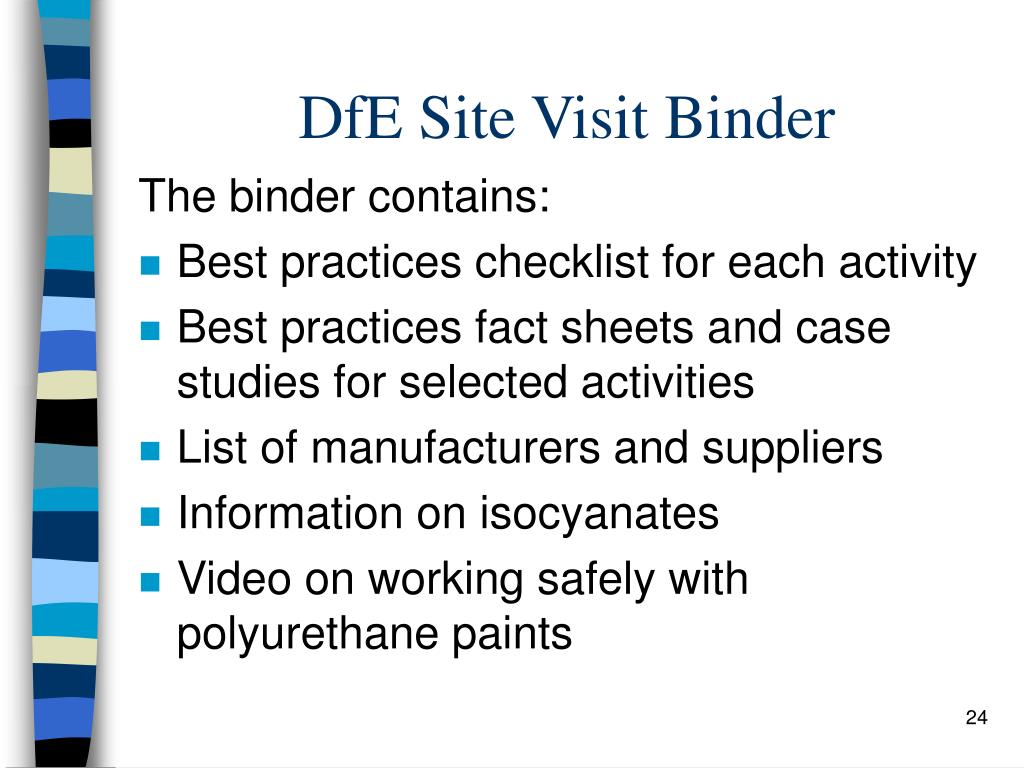 DfE Site Visit Binder

The binder contains:

- Best practices checklist for each activity
- Best practices fact sheets and case studies for selected activities
- List of manufacturers and suppliers
- Information on isocyanates
- Video on working safely with polyurethane paints

24